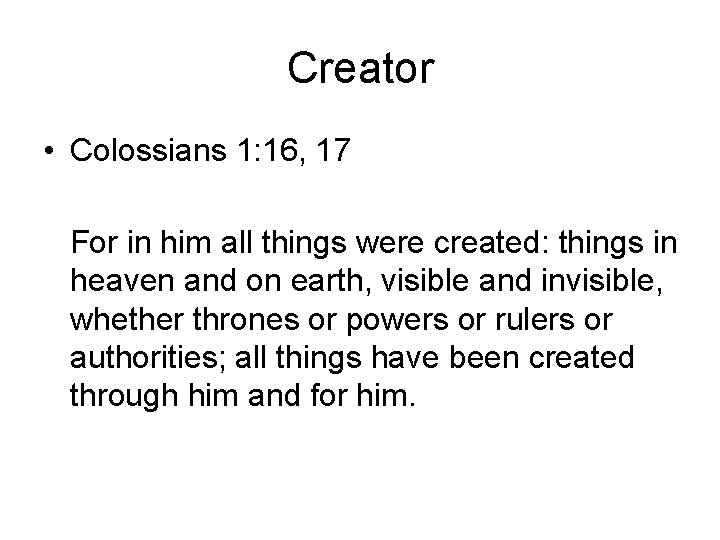 Creator

• Colossians 1:16, 17

For in him all things were created: things in heaven and on earth, visible and invisible, whether thrones or powers or rulers or authorities; all things have been created through him and for him.